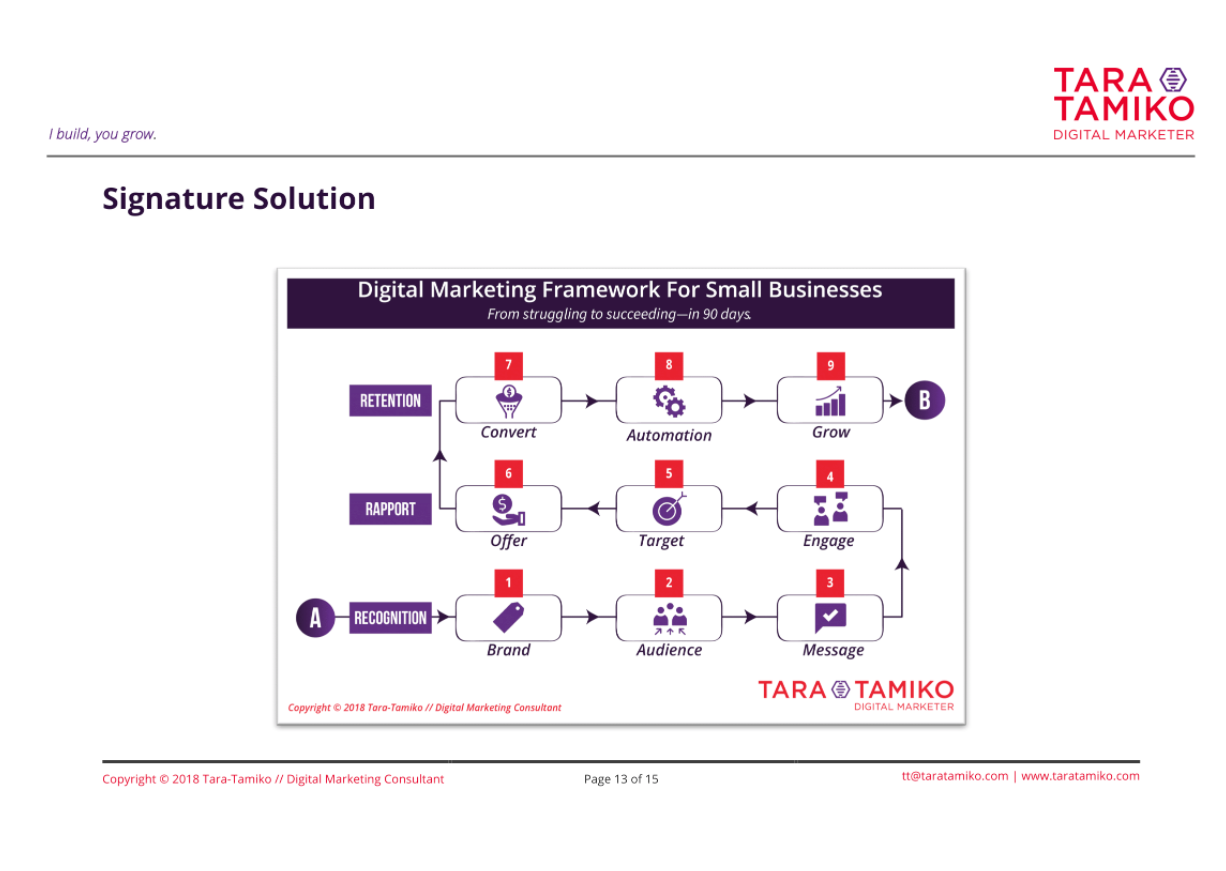 I build, you grow.

TARA TAMIKO
DIGITAL MARKETER

Signature Solution

Digital Marketing Framework For Small Businesses
From struggling to succeeding—in 90 days.

RETENTION
7 Convert
8 Automation
9 Grow
B

RAPPORT
6 Offer
5 Target
4 Engage

A
RECOGNITION
1 Brand
2 Audience
3 Message

Copyright © 2018 Tara-Tamiko // Digital Marketing Consultant

TARA TAMIKO
DIGITAL MARKETER

Copyright © 2018 Tara-Tamiko // Digital Marketing Consultant

Page 13 of 15

tt@taratamiko.com | www.taratamiko.com